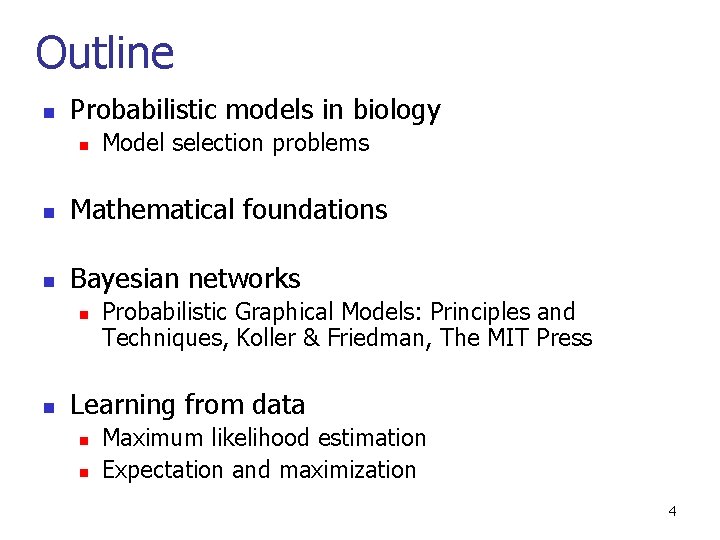 Outline

- Probabilistic models in biology
  - Model selection problems

- Mathematical foundations

- Bayesian networks
  - Probabilistic Graphical Models: Principles and Techniques, Koller & Friedman, The MIT Press

- Learning from data
  - Maximum likelihood estimation
  - Expectation and maximization

4